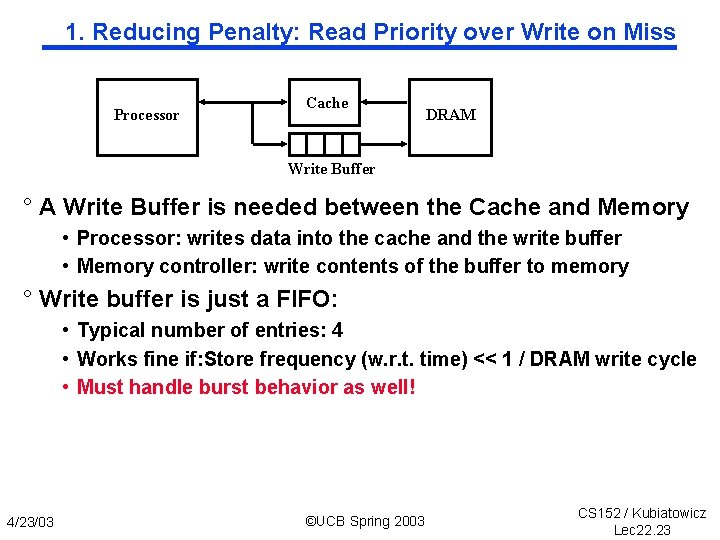 1. Reducing Penalty: Read Priority over Write on Miss

Processor

Cache

DRAM

Write Buffer

° A Write Buffer is needed between the Cache and Memory

• Processor: writes data into the cache and the write buffer

• Memory controller: write contents of the buffer to memory

° Write buffer is just a FIFO:

• Typical number of entries: 4

• Works fine if:Store frequency (w.r.t. time) << 1 / DRAM write cycle

• Must handle burst behavior as well!

4/23/03

©UCB Spring 2003

CS152 / Kubiatowicz
Lec22.23